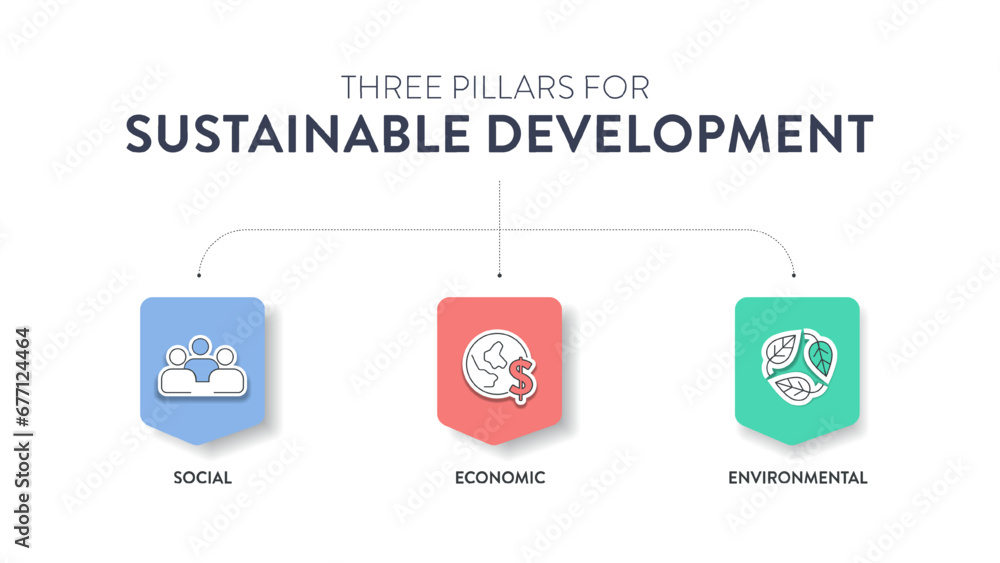 THREE PILLARS FOR
SUSTAINABLE DEVELOPMENT

SOCIAL

ECONOMIC

ENVIRONMENTAL

Adobe Stock | #677124464